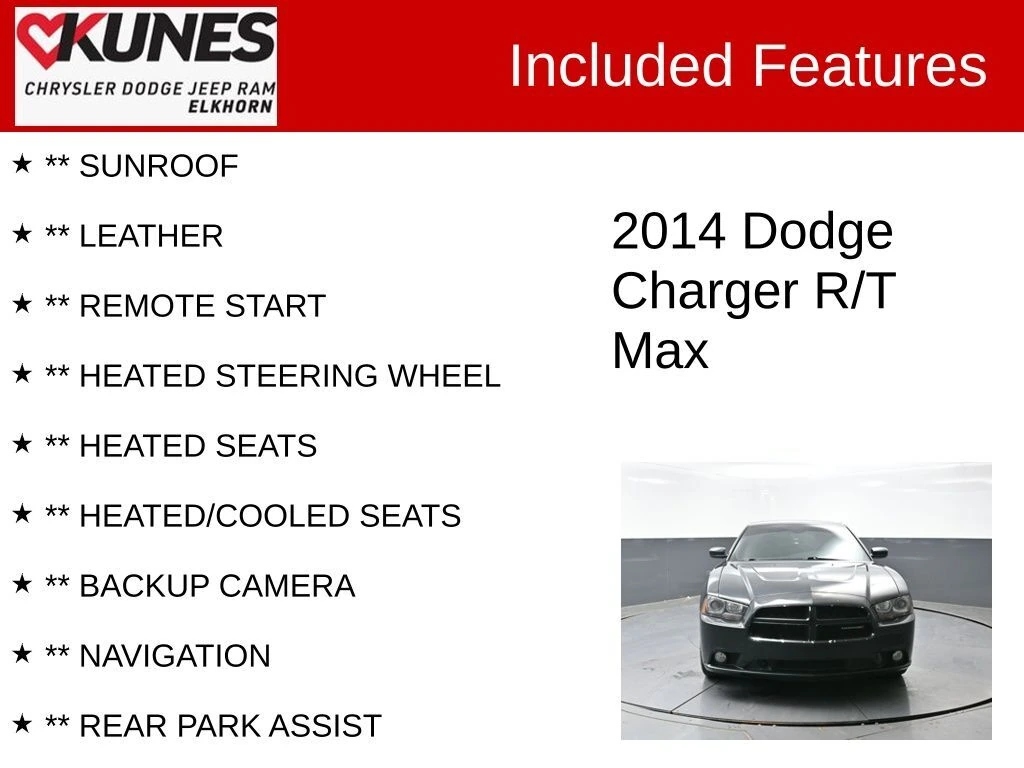 KUNES
CHRYSLER DODGE JEEP RAM
ELKHORN

Included Features

★ ** SUNROOF

★ ** LEATHER

★ ** REMOTE START

★ ** HEATED STEERING WHEEL

★ ** HEATED SEATS

★ ** HEATED/COOLED SEATS

★ ** BACKUP CAMERA

★ ** NAVIGATION

★ ** REAR PARK ASSIST

2014 Dodge Charger R/T Max